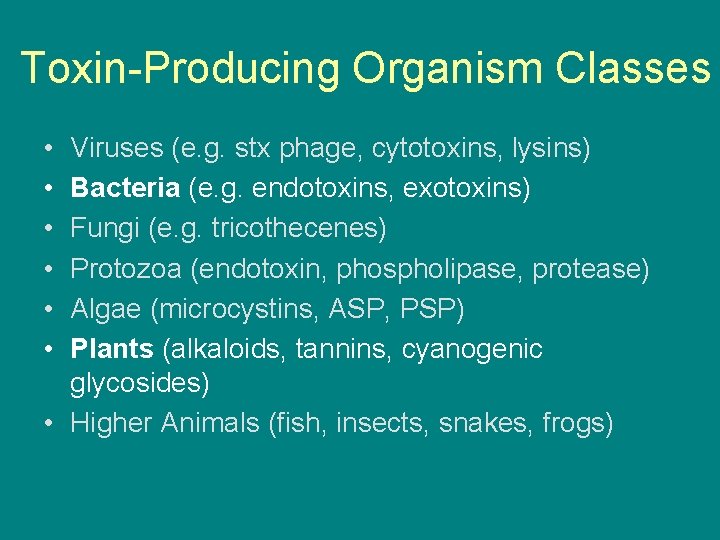 Toxin-Producing Organism Classes

• Viruses (e.g. stx phage, cytotoxins, lysins)
• Bacteria (e.g. endotoxins, exotoxins)
• Fungi (e.g. tricothecenes)
• Protozoa (endotoxin, phospholipase, protease)
• Algae (microcystins, ASP, PSP)
• Plants (alkaloids, tannins, cyanogenic glycosides)
• Higher Animals (fish, insects, snakes, frogs)